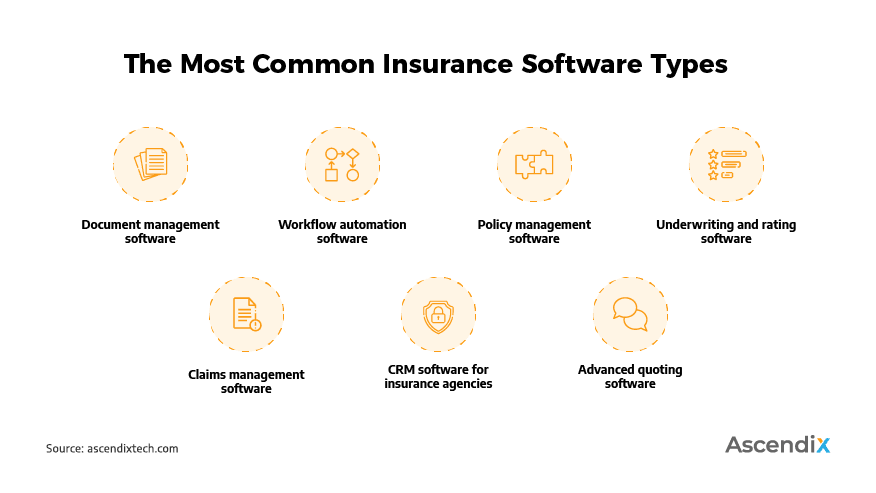 The Most Common Insurance Software Types

Document management software

Workflow automation software

Policy management software

Underwriting and rating software

Claims management software

CRM software for insurance agencies

Advanced quoting software

Source: ascendixtech.com

Ascendix